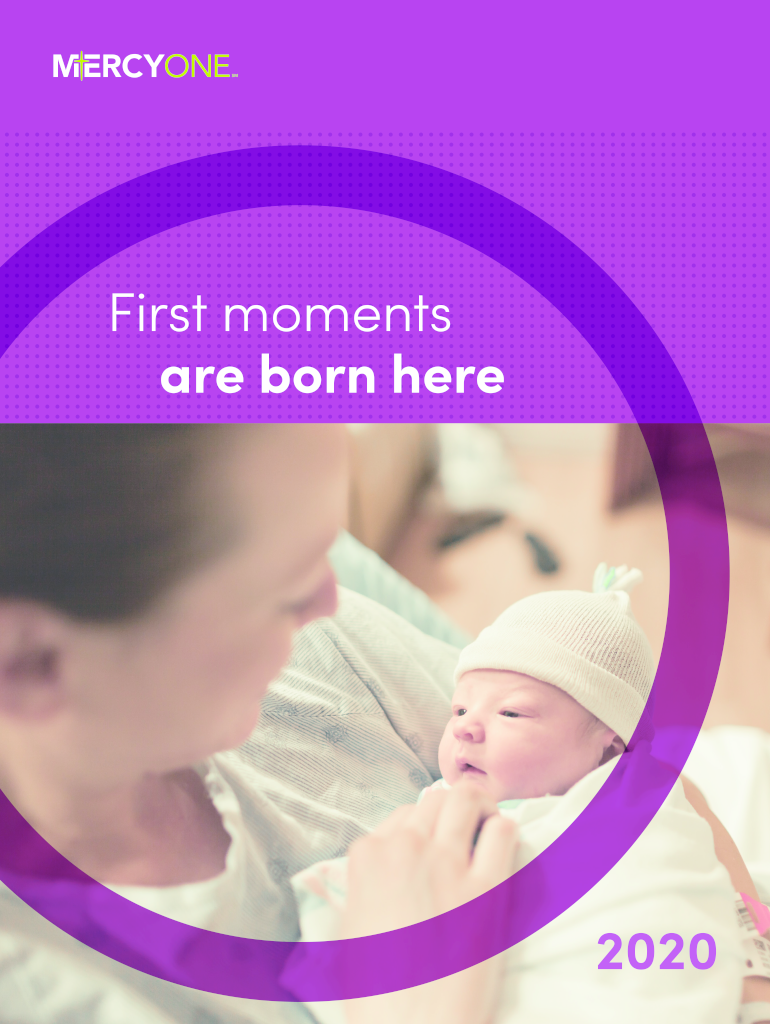 MERCYONE

First moments
are born here

2020